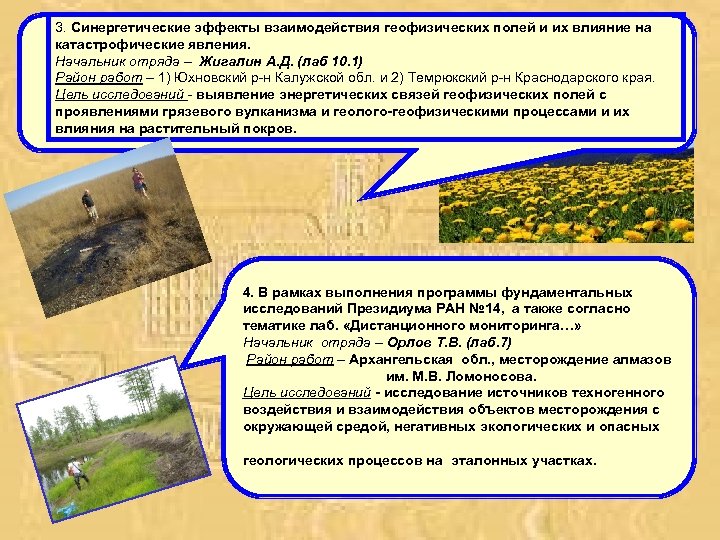 3. Синергетические эффекты взаимодействия геофизических полей и их влияние на катастрофические явления.
Начальник отряда – Жигалин А.Д. (лаб 10.1)
Район работ – 1) Юхновский р-н Калужской обл. и 2) Темрюкский р-н Краснодарского края.
Цель исследований - выявление энергетических связей геофизических полей с проявлениями грязевого вулканизма и геолого-геофизическими процессами и их влияния на растительный покров.

4. В рамках выполнения программы фундаментальных исследований Президиума РАН №14, а также согласно тематике лаб. «Дистанционного мониторинга…»
Начальник отряда – Орлов Т.В. (лаб.7)
Район работ – Архангельская обл., месторождение алмазов им. М.В. Ломоносова.
Цель исследований - исследование источников техногенного воздействия и взаимодействия объектов месторождения с окружающей средой, негативных экологических и опасных

геологических процессов на эталонных участках.